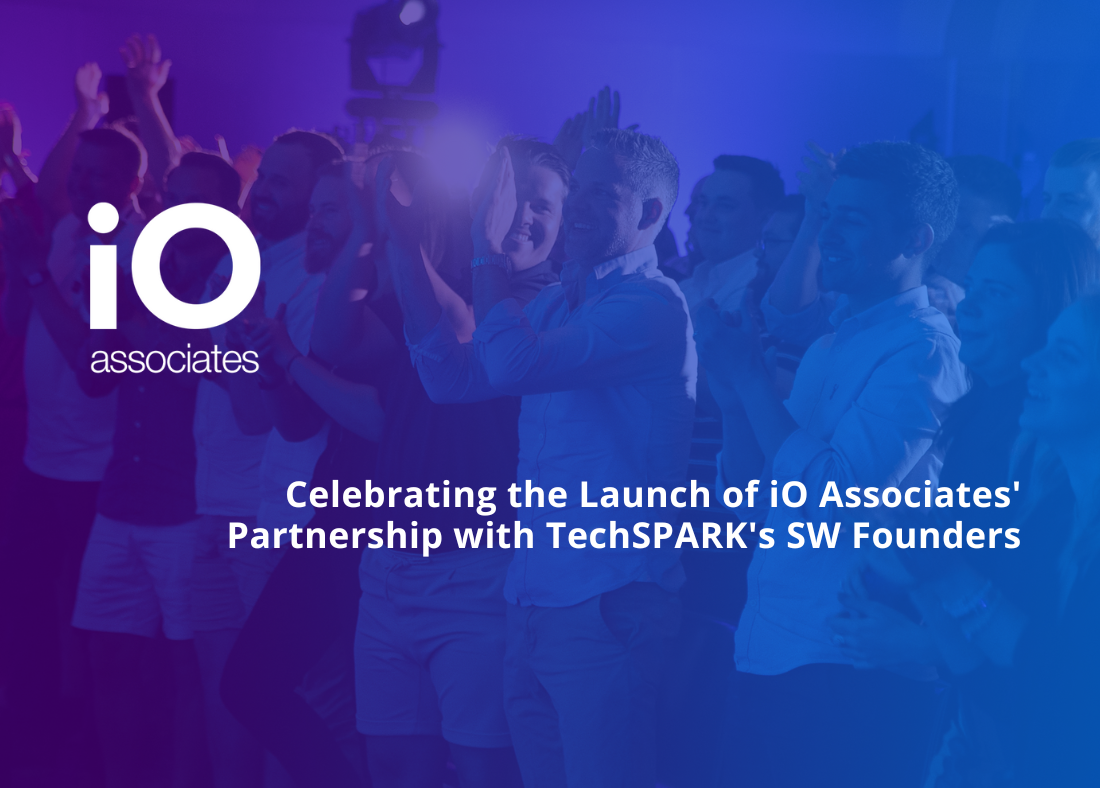 iO
associates

Celebrating the Launch of iO Associates' Partnership with TechSPARK's SW Founders